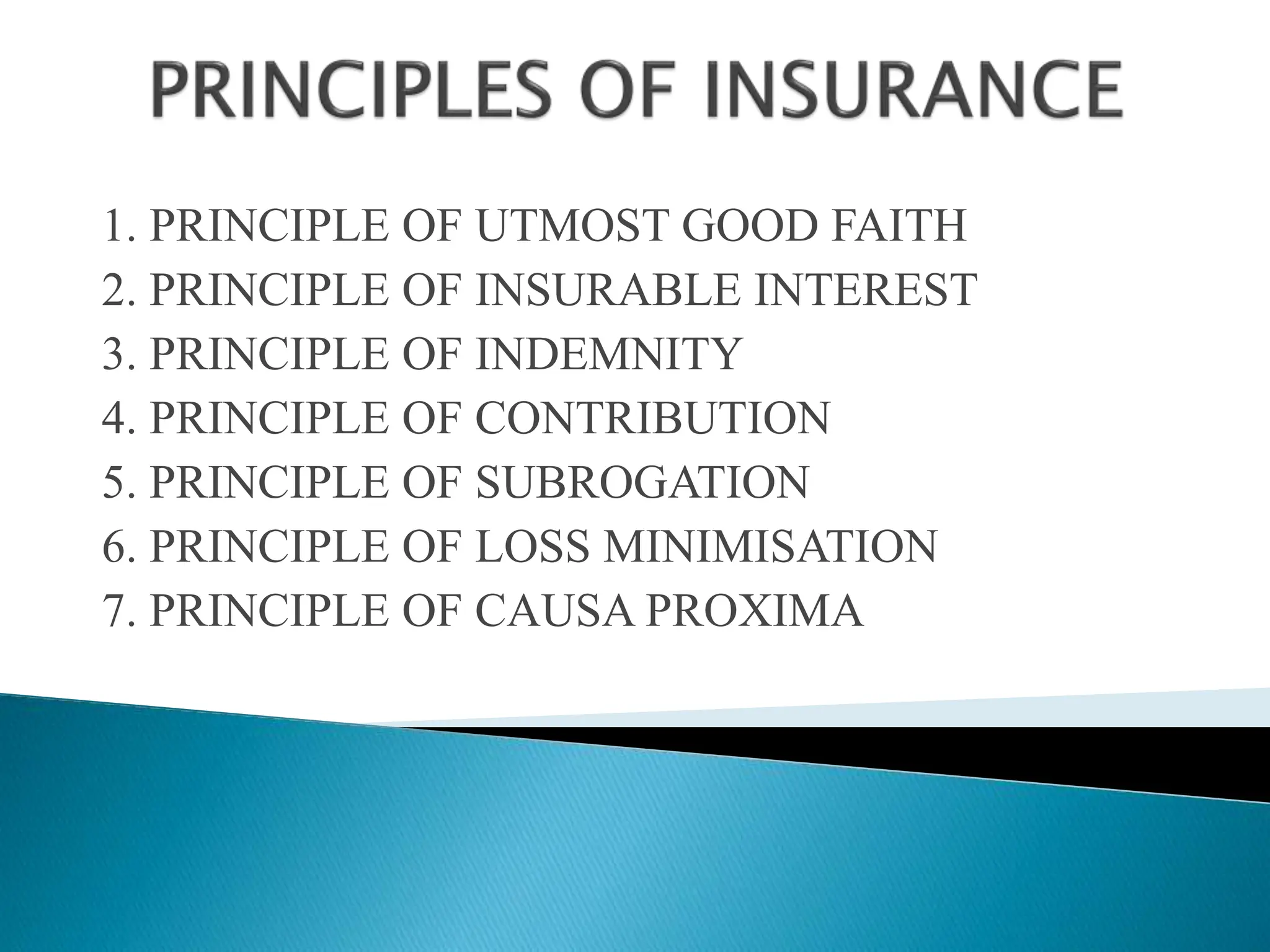 PRINCIPLES OF INSURANCE

1. PRINCIPLE OF UTMOST GOOD FAITH
2. PRINCIPLE OF INSURABLE INTEREST
3. PRINCIPLE OF INDEMNITY
4. PRINCIPLE OF CONTRIBUTION
5. PRINCIPLE OF SUBROGATION
6. PRINCIPLE OF LOSS MINIMISATION
7. PRINCIPLE OF CAUSA PROXIMA